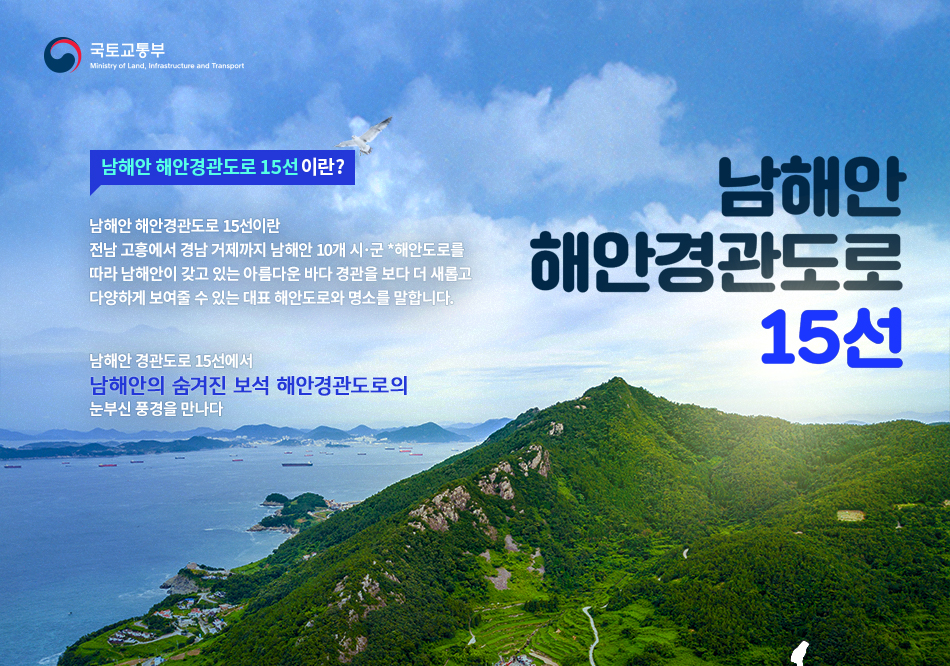 국토교통부
Ministry of Land, Infrastructure and Transport

남해안 해안경관도로 15선 이란?

남해안 해안경관도로 15선이란
전남 고흥에서 경남 거제까지 남해안 10개 시·군 *해안도로를 따라 남해안이 갖고 있는 아름다운 바다 경관을 보다 더 새롭고 다양하게 보여줄 수 있는 대표 해안도로와 명소를 말합니다.

남해안 경관도로 15선에서
남해안의 숨겨진 보석 해안경관도로의
눈부신 풍경을 만나다

남해안
해안경관도로
15선